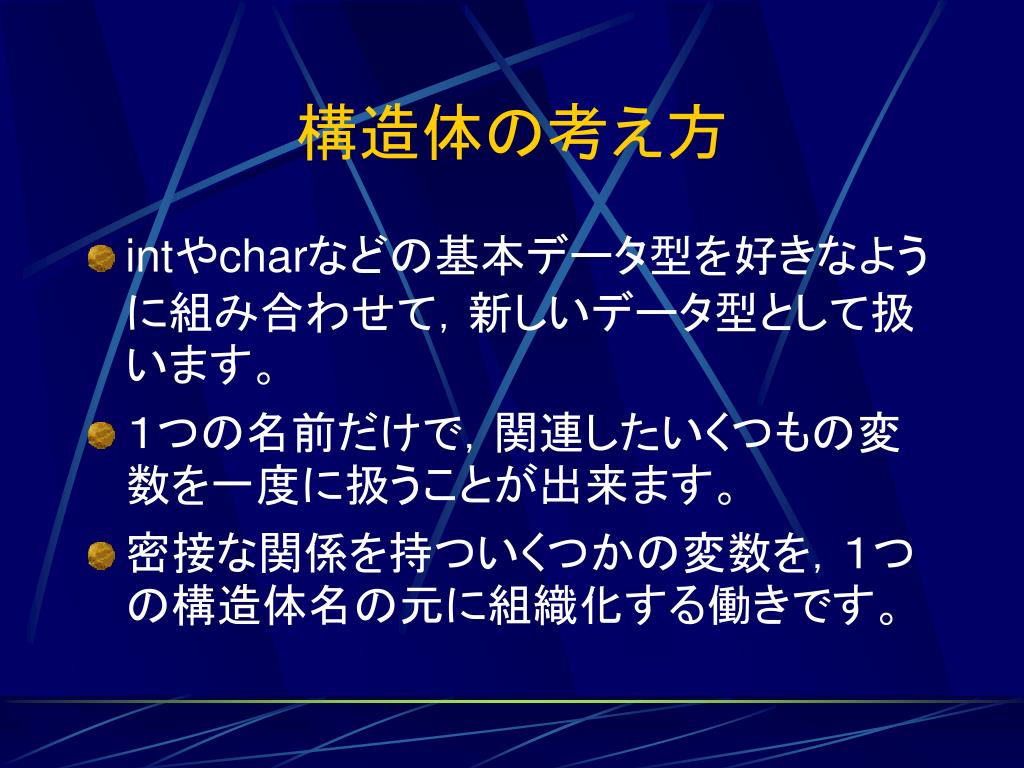 構造体の考え方

intやcharなどの基本データ型を好きなように組み合わせて，新しいデータ型として扱います。

1つの名前だけで，関連したいくつもの変数を一度に扱うことが出来ます。

密接な関係を持ついくつかの変数を，1つの構造体名の元に組織化する働きです。